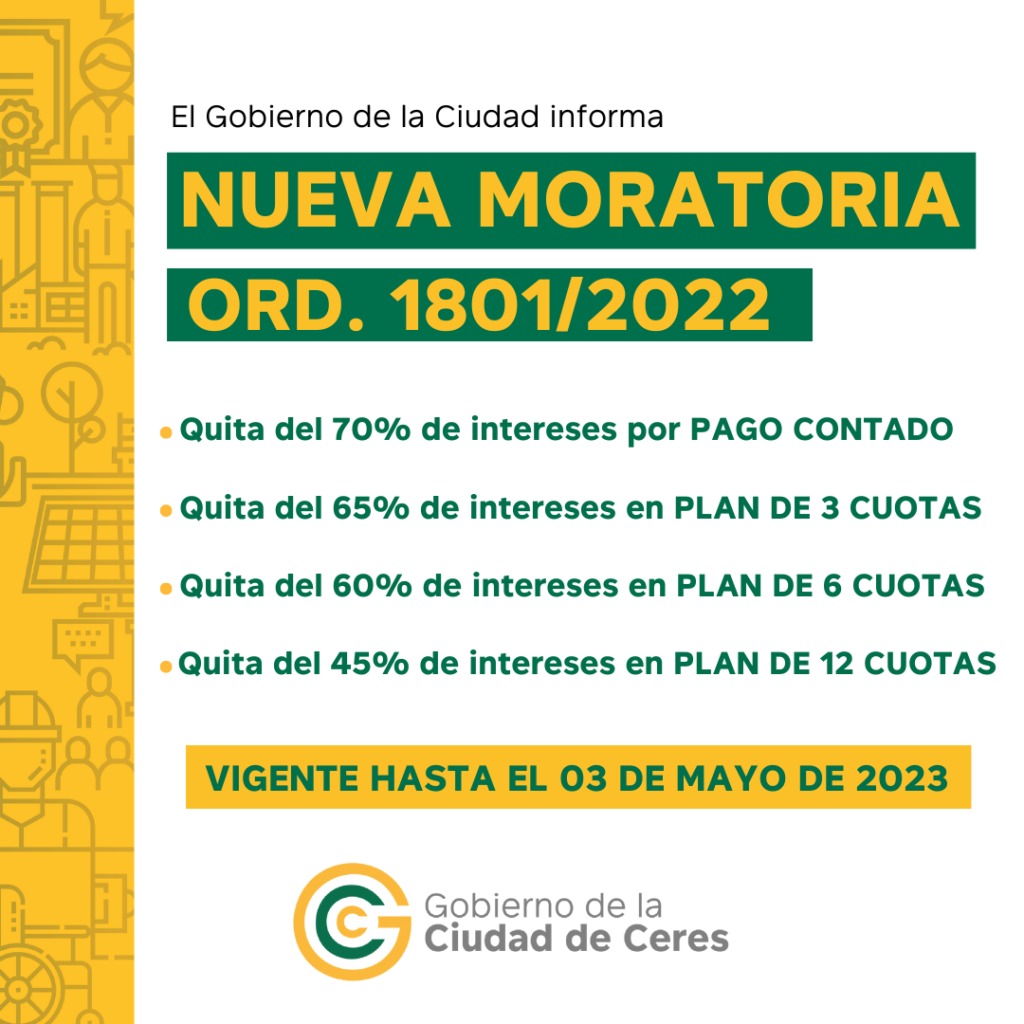 El Gobierno de la Ciudad informa

NUEVA MORATORIA

ORD. 1801/2022

• Quita del 70% de intereses por PAGO CONTADO

• Quita del 65% de intereses en PLAN DE 3 CUOTAS

• Quita del 60% de intereses en PLAN DE 6 CUOTAS

• Quita del 45% de intereses en PLAN DE 12 CUOTAS

VIGENTE HASTA EL 03 DE MAYO DE 2023

Gobierno de la
Ciudad de Ceres